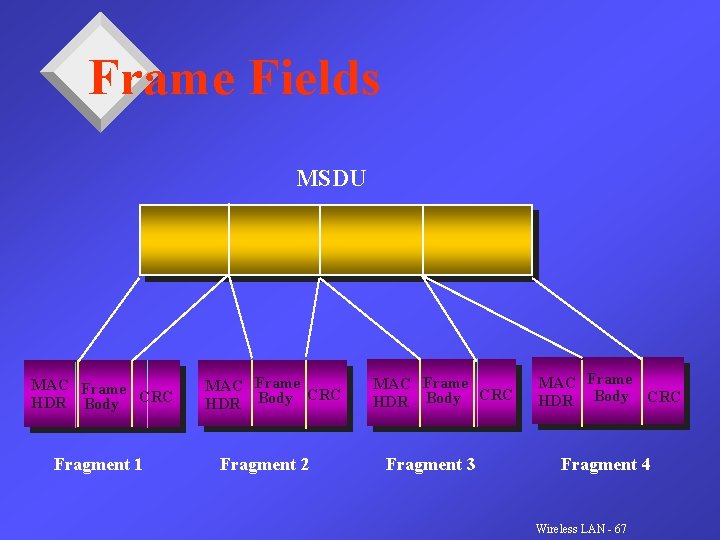 Frame Fields

MSDU

MAC HDR

Frame Body

CRC

MAC HDR

Frame Body

CRC

MAC HDR

Frame Body

CRC

MAC HDR

Frame Body

CRC

Fragment 1

Fragment 2

Fragment 3

Fragment 4

Wireless LAN - 67